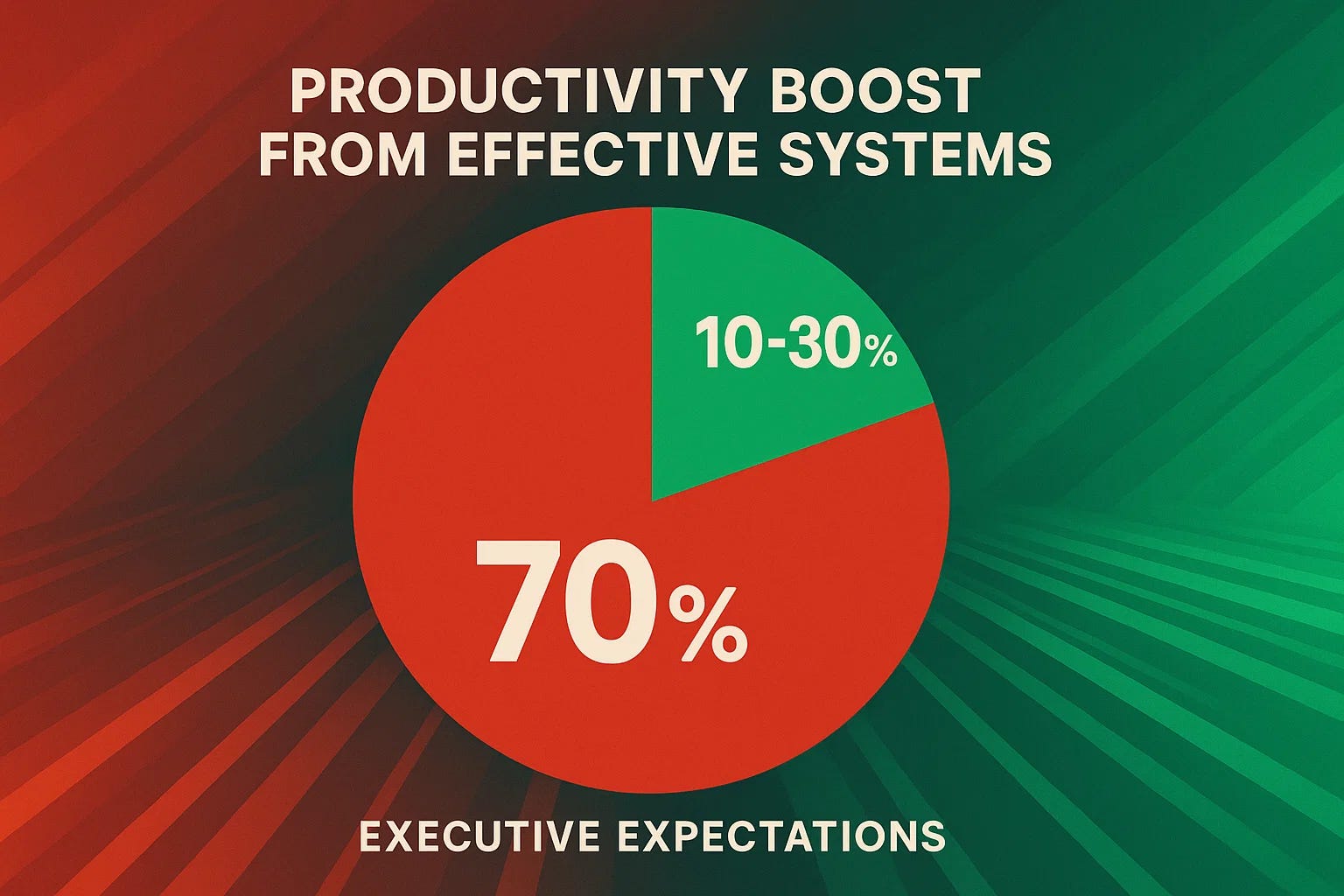 PRODUCTIVITY BOOST FROM EFFECTIVE SYSTEMS

10-30%

70%

EXECUTIVE EXPECTATIONS